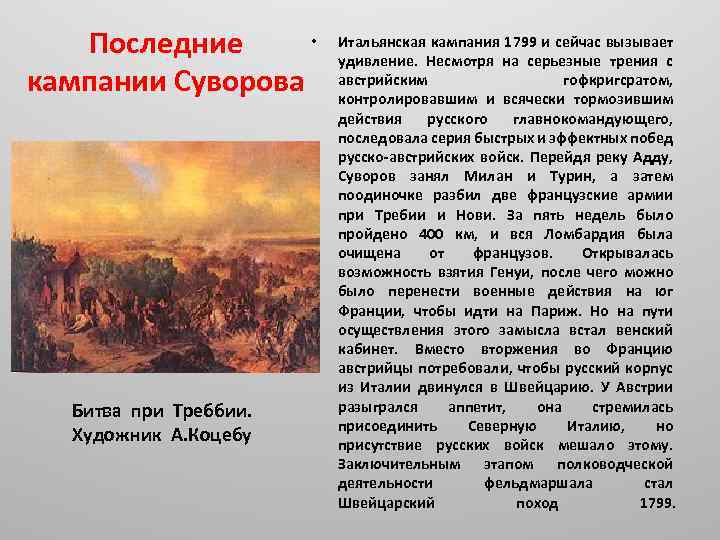 Последние кампании Суворова

Битва при Треббии. Художник А.Коцебу

• Итальянская кампания 1799 и сейчас вызывает удивление. Несмотря на серьезные трения с австрийским гофкригсратом, контролировавшим и всячески тормозившим действия русского главнокомандующего, последовала серия быстрых и эффектных побед русско-австрийских войск. Перейдя реку Адду, Суворов занял Милан и Турин, а затем поодиночке разбил две французские армии при Требии и Нови. За пять недель было пройдено 400 км, и вся Ломбардия была очищена от французов. Открывалась возможность взятия Генуи, после чего можно было перенести военные действия на юг Франции, чтобы идти на Париж. Но на пути осуществления этого замысла встал венский кабинет. Вместо вторжения во Францию австрийцы потребовали, чтобы русский корпус из Италии двинулся в Швейцарию. У Австрии разыгрался аппетит, она стремилась присоединить Северную Италию, но присутствие русских войск мешало этому. Заключительным этапом полководческой деятельности фельдмаршала стал Швейцарский поход 1799.